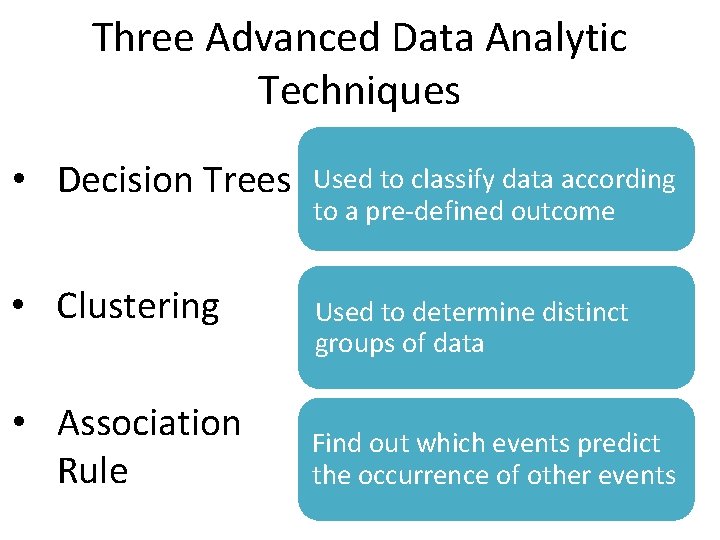 Three Advanced Data Analytic Techniques

• Decision Trees

Used to classify data according to a pre-defined outcome

• Clustering

Used to determine distinct groups of data

• Association Rule

Find out which events predict the occurrence of other events